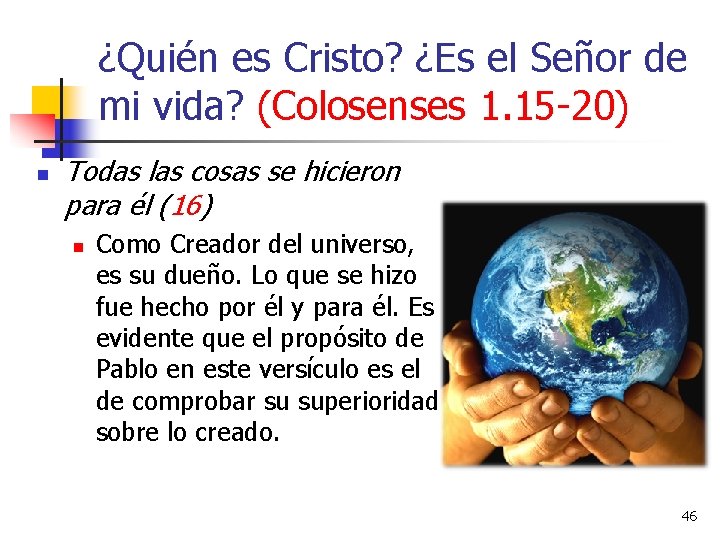 ¿Quién es Cristo? ¿Es el Señor de mi vida? (Colosenses 1.15-20)

Todas las cosas se hicieron para él (16)

Como Creador del universo, es su dueño. Lo que se hizo fue hecho por él y para él. Es evidente que el propósito de Pablo en este versículo es el de comprobar su superioridad sobre lo creado.

46